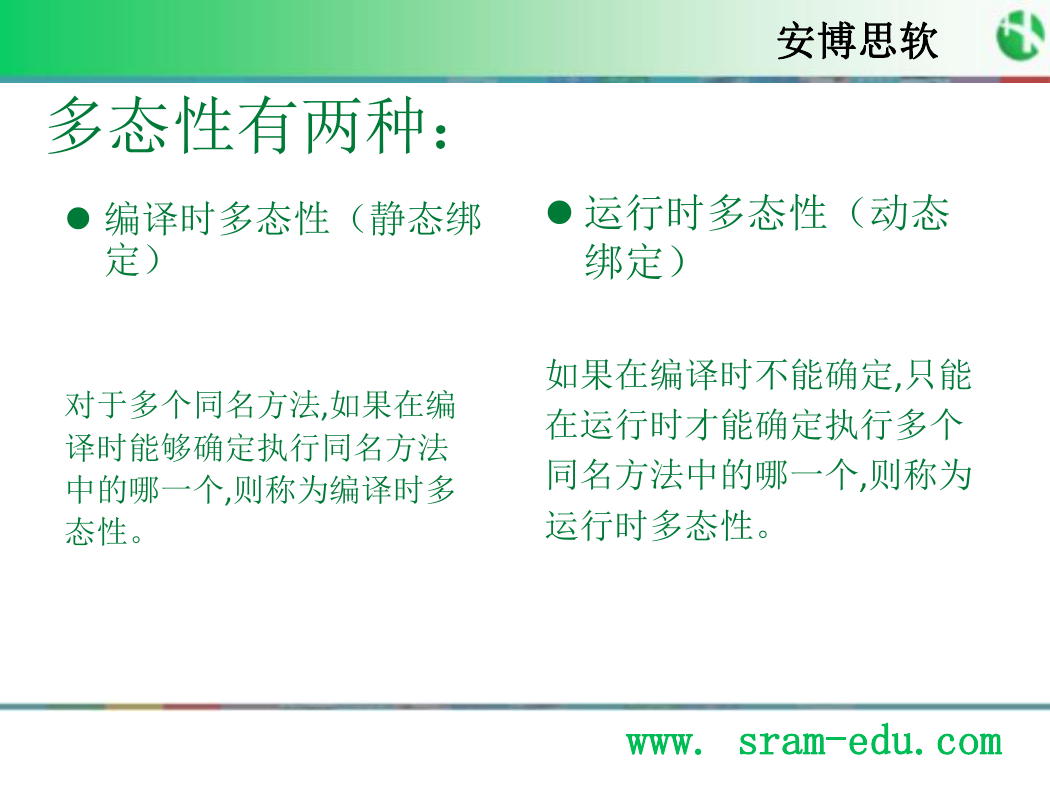 安博思软

多态性有两种：

● 编译时多态性（静态绑定）

对于多个同名方法,如果在编译时能够确定执行同名方法中的哪一个,则称为编译时多态性。

● 运行时多态性（动态绑定）

如果在编译时不能确定,只能在运行时才能确定执行多个同名方法中的哪一个,则称为运行时多态性。

www. sram-edu.com